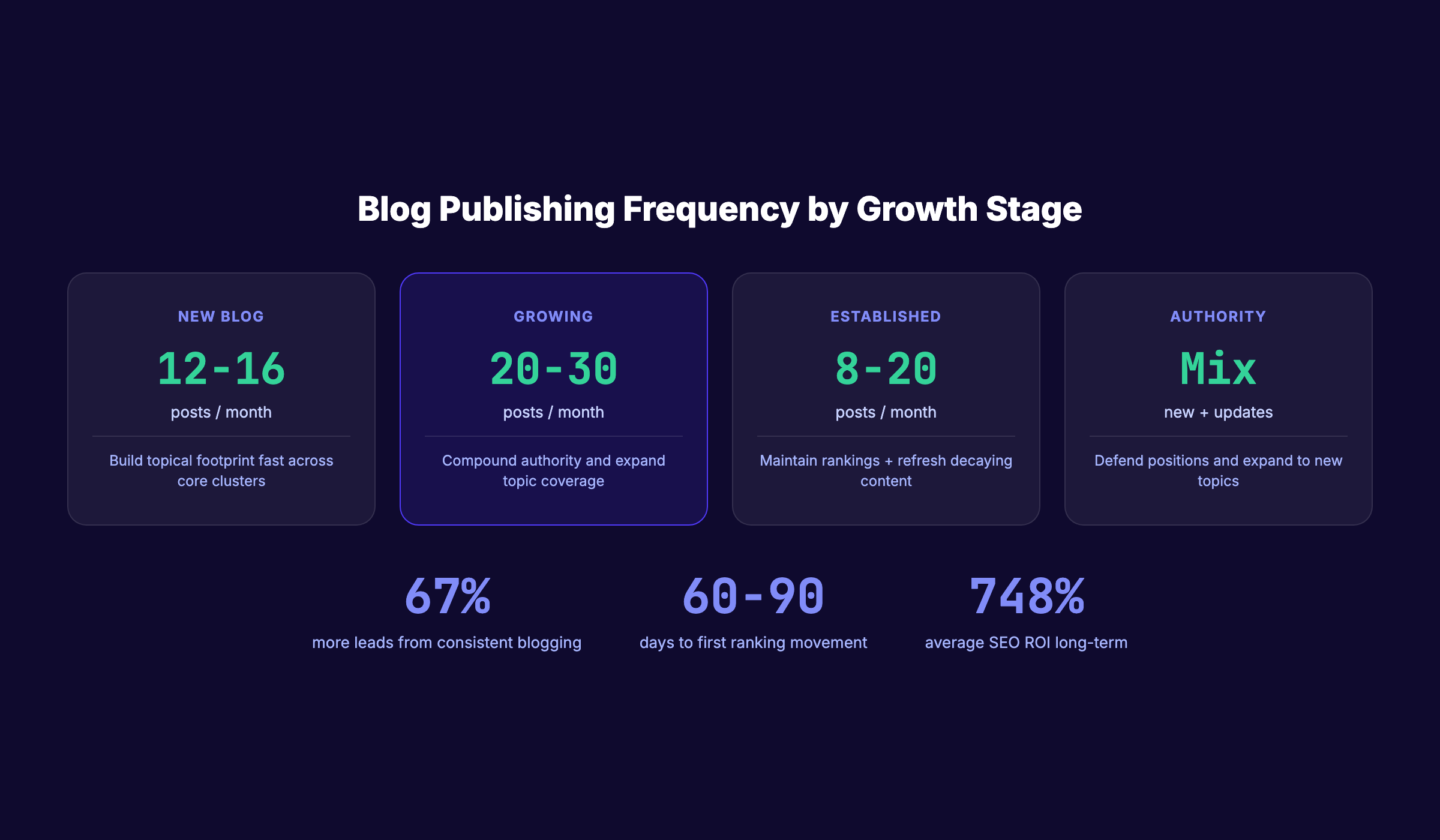 Blog Publishing Frequency by Growth Stage

NEW BLOG

12-16

posts / month

Build topical footprint fast across core clusters

GROWING

20-30

posts / month

Compound authority and expand topic coverage

ESTABLISHED

8-20

posts / month

Maintain rankings + refresh decaying content

AUTHORITY

Mix

new + updates

Defend positions and expand to new topics

67%

more leads from consistent blogging

60-90

days to first ranking movement

748%

average SEO ROI long-term